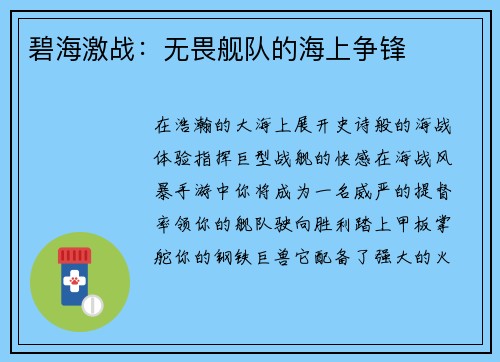 碧海激战：无畏舰队的海上争锋

在浩瀚的大海上展开史诗般的海战体验指挥巨型战舰的快感在海战风暴手游中你将成为一名威严的提督率领你的舰队驶向胜利踏上甲板掌舵你的钢铁巨兽它配备了强大的火